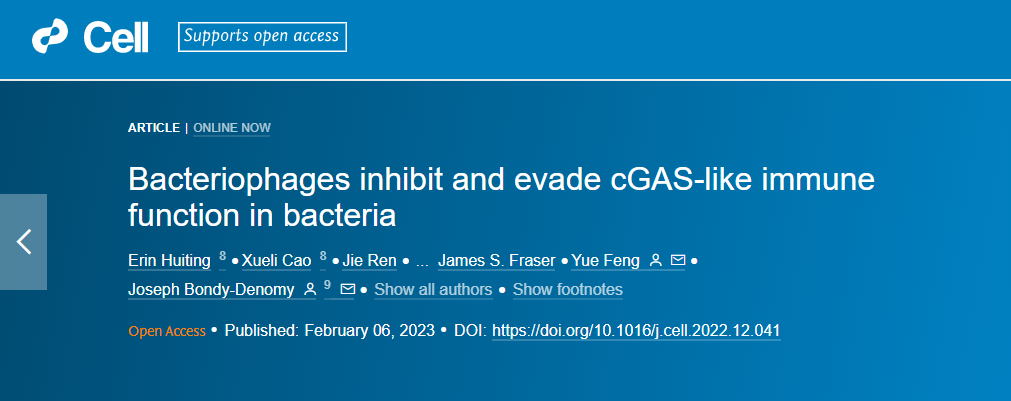 Cell Supports open access

ARTICLE | ONLINE NOW

Bacteriophages inhibit and evade cGAS-like immune function in bacteria

Erin Huiting 8 • Xueli Cao 8 • Jie Ren • ... James S. Fraser • Yue Feng • Joseph Bondy-Denomy 9 • Show all authors • Show footnotes

Open Access • Published: February 06, 2023 • DOI: https://doi.org/10.1016/j.cell.2022.12.041